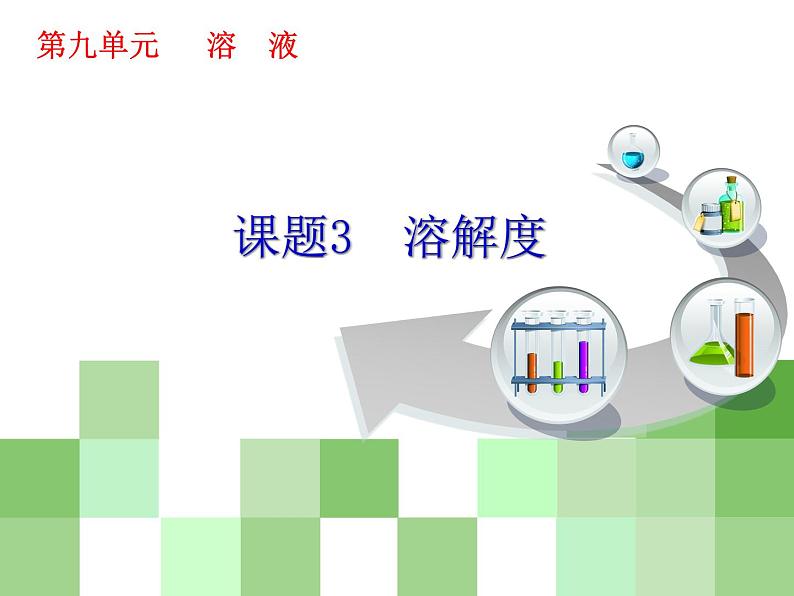 第九单元　溶　液

课题3　溶解度